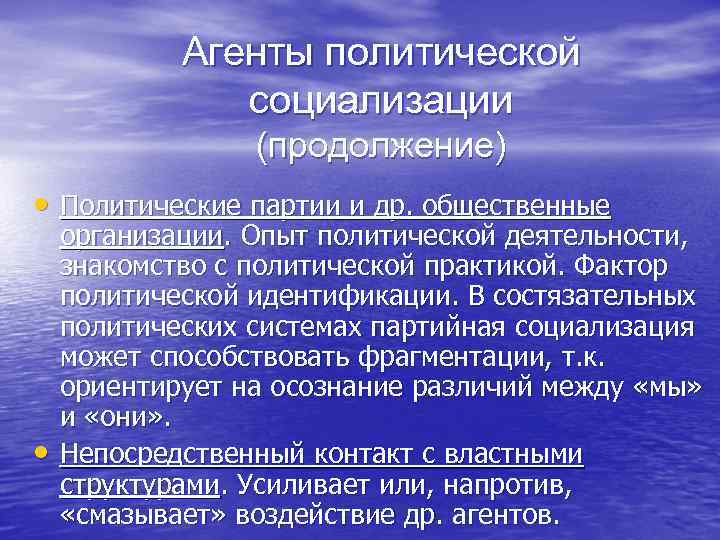 Агенты политической социализации (продолжение)

• Политические партии и др. общественные организации. Опыт политической деятельности, знакомство с политической практикой. Фактор политической идентификации. В состязательных политических системах партийная социализация может способствовать фрагментации, т.к. ориентирует на осознание различий между «мы» и «они».

• Непосредственный контакт с властными структурами. Усиливает или, напротив, «смазывает» воздействие др. агентов.